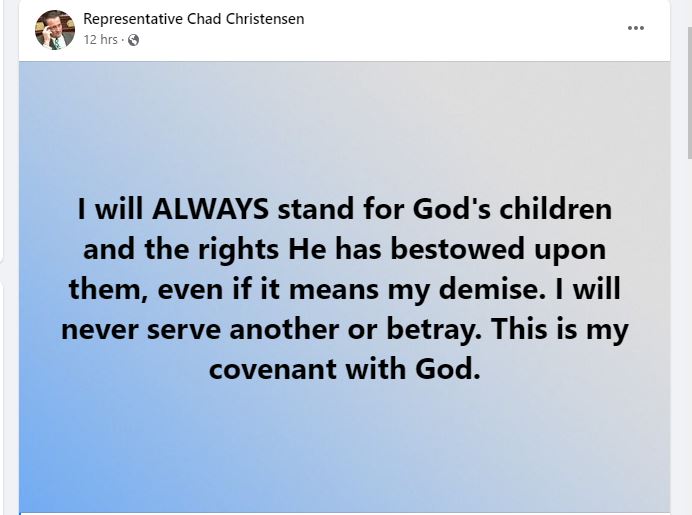 Representative Chad Christensen
12 hrs ·

...

I will ALWAYS stand for God's children and the rights He has bestowed upon them, even if it means my demise. I will never serve another or betray. This is my covenant with God.